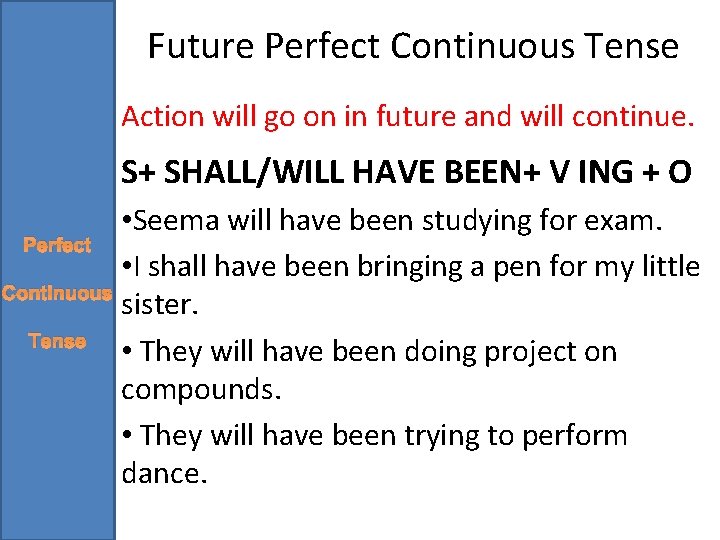 Perfect Continuous Tense

Future Perfect Continuous Tense

Action will go on in future and will continue.

S+ SHALL/WILL HAVE BEEN+ V ING + O

•Seema will have been studying for exam.

•I shall have been bringing a pen for my little sister.

• They will have been doing project on compounds.

• They will have been trying to perform dance.